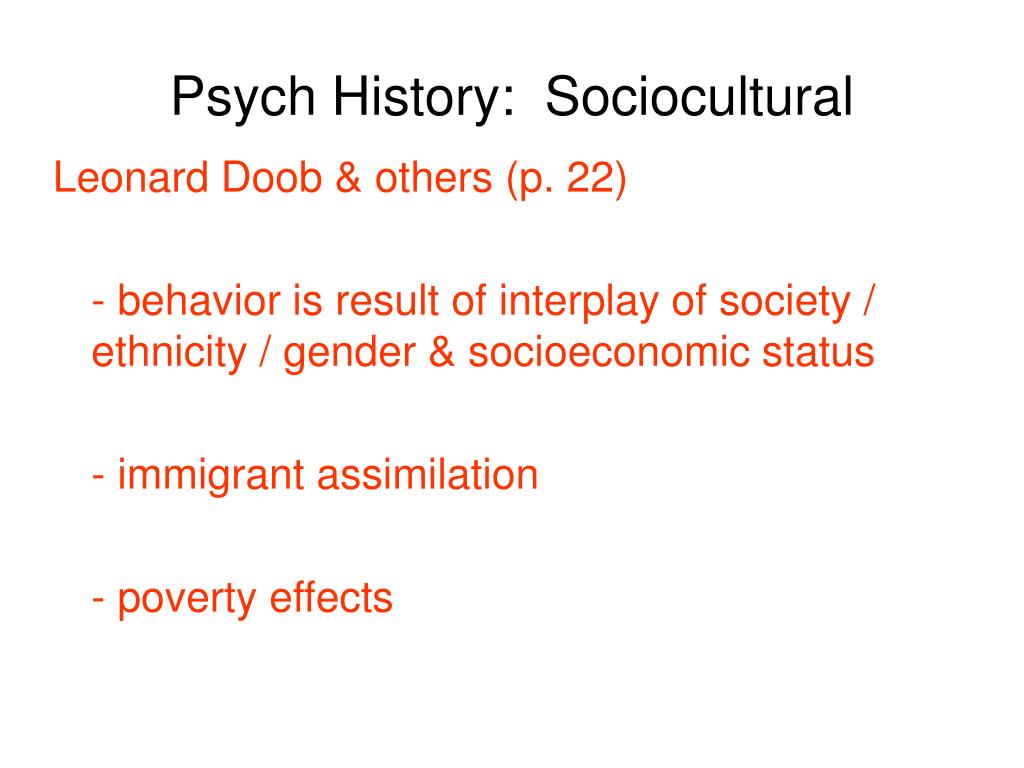 Psych History: Sociocultural

Leonard Doob & others (p. 22)

- behavior is result of interplay of society / ethnicity / gender & socioeconomic status

- immigrant assimilation

- poverty effects